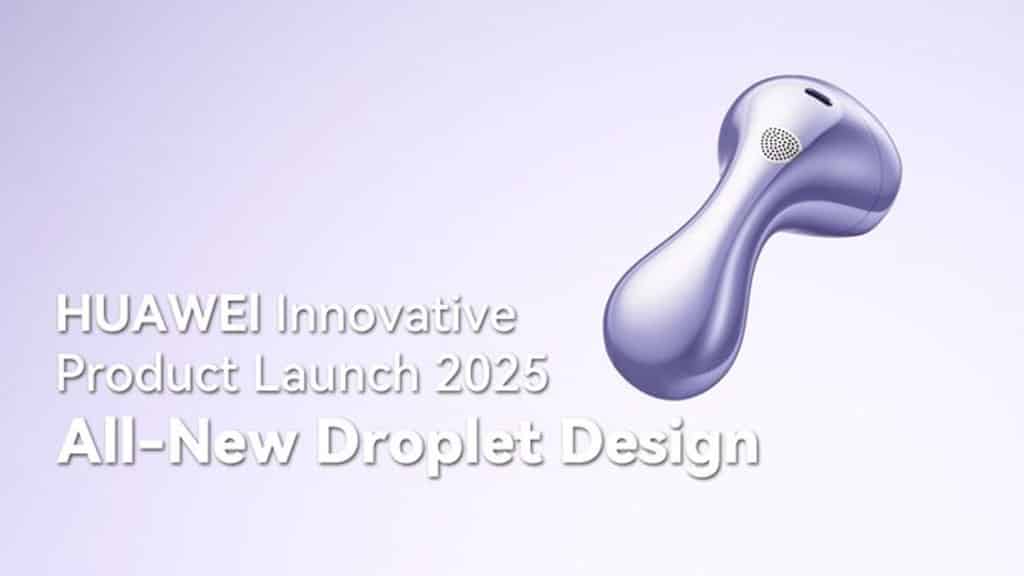 HUAWEI Innovative Product Launch 2025
All-New Droplet Design